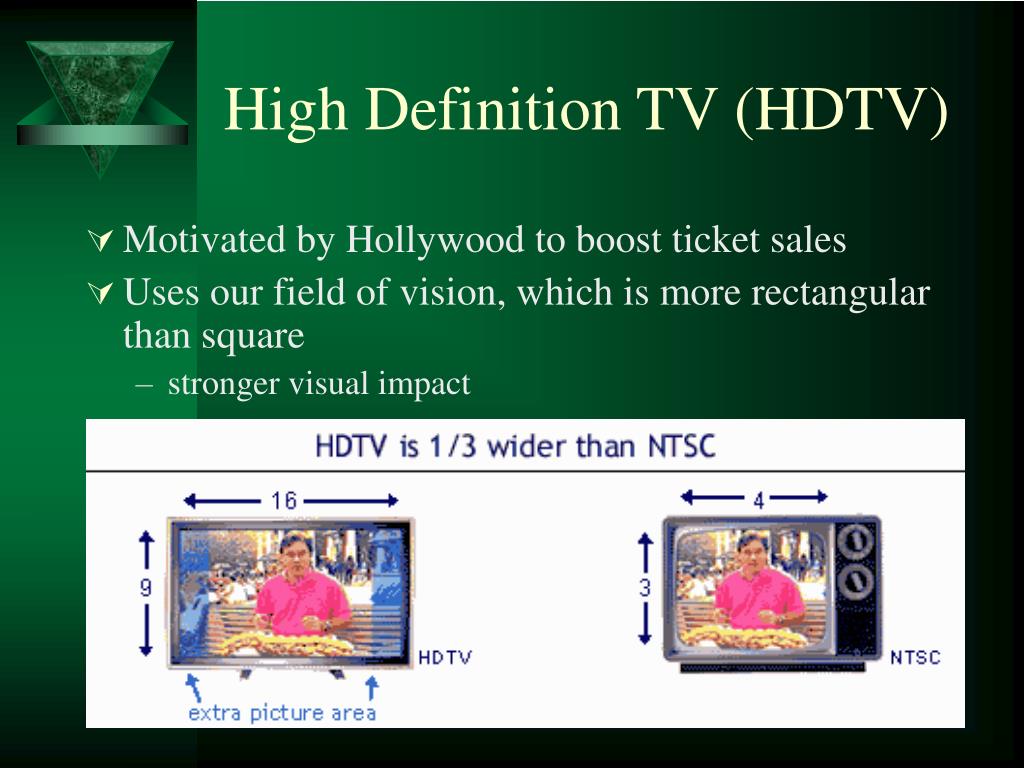 High Definition TV (HDTV)

Motivated by Hollywood to boost ticket sales

Uses our field of vision, which is more rectangular than square

– stronger visual impact

HDTV is 1/3 wider than NTSC

16

9

HDTV

extra picture area

4

3

NTSC